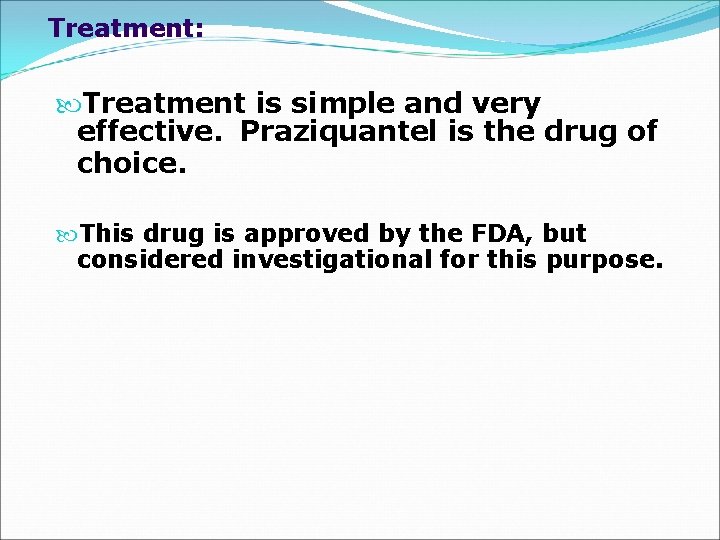 Treatment:

Treatment is simple and very effective. Praziquantel is the drug of choice.

This drug is approved by the FDA, but considered investigational for this purpose.